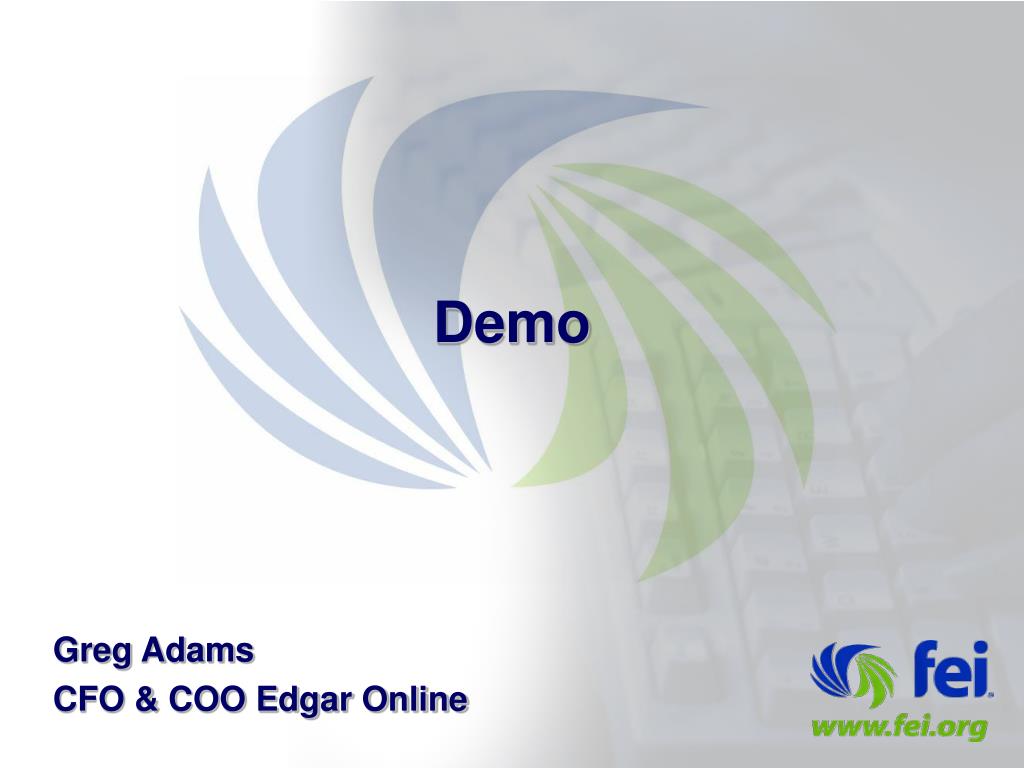 Demo

Greg Adams
CFO & COO Edgar Online

fei
www.fei.org